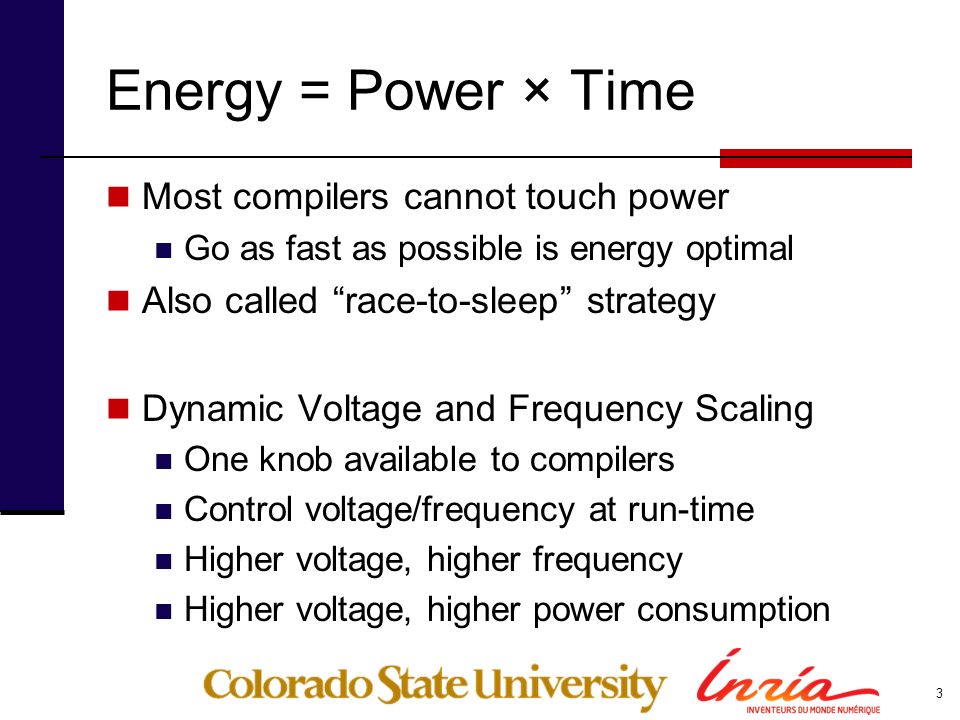 Energy = Power × Time

Most compilers cannot touch power
Go as fast as possible is energy optimal
Also called “race-to-sleep” strategy

Dynamic Voltage and Frequency Scaling
One knob available to compilers
Control voltage/frequency at run-time
Higher voltage, higher frequency
Higher voltage, higher power consumption

Colorado State University Inria INVENTEURS DU MONDE NUMÉRIQUE

3